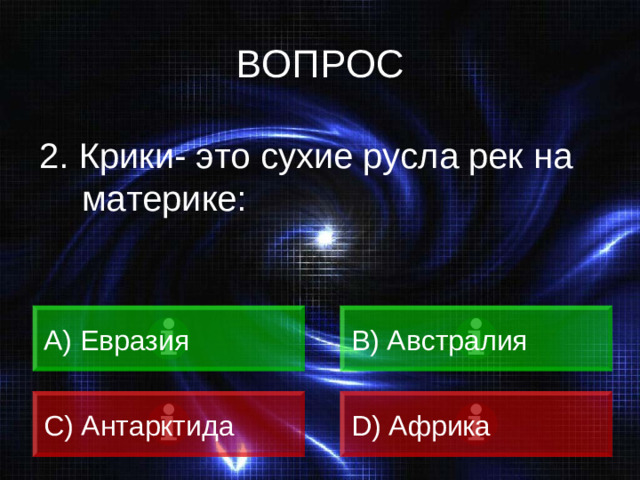 ВОПРОС

2. Крики- это сухие русла рек на материке:

A) Евразия

B) Австралия

C) Антарктида

D) Африка